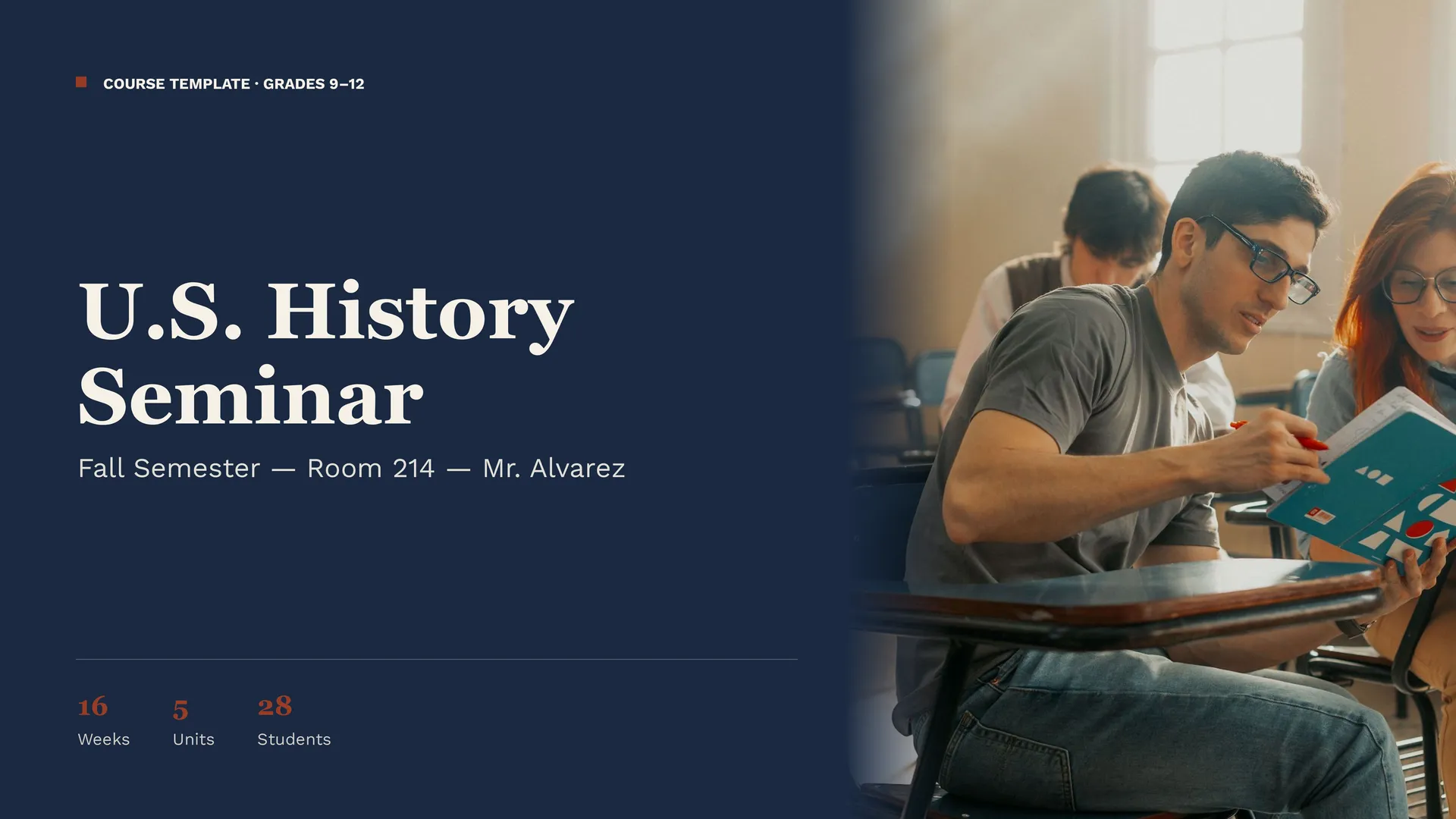 COURSE TEMPLATE · GRADES 9–12

U.S. History Seminar

Fall Semester — Room 214 — Mr. Alvarez

16
Weeks

5
Units

28
Students